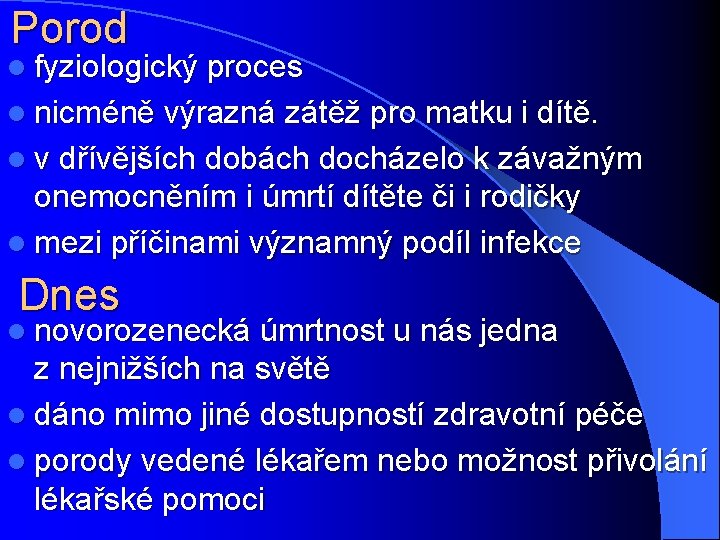 Porod

- fyziologický proces
- nicméně výrazná zátěž pro matku i dítě.
- v dřívějších dobách docházelo k závažným onemocněním i úmrtí dítěte či i rodičky
- mezi příčinami významný podíl infekce

Dnes

- novorozenecká úmrtnost u nás jedna z nejnižších na světě
- dáno mimo jiné dostupností zdravotní péče
- porody vedené lékařem nebo možnost přivolání lékařské pomoci